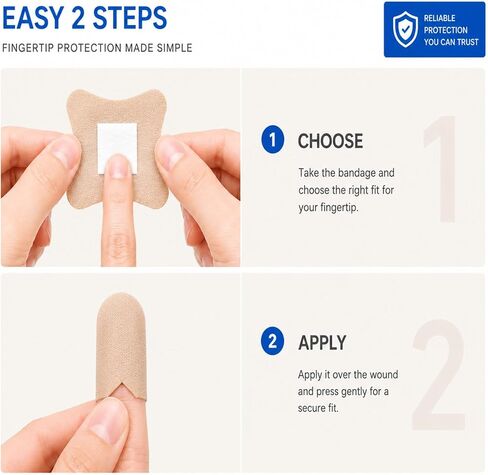 EASY 2 STEPS

FINGERTIP PROTECTION MADE SIMPLE

RELIABLE PROTECTION YOU CAN TRUST

1 CHOOSE

Take the bandage and choose the right fit for your fingertip.

1

2 APPLY

Apply it over the wound and press gently for a secure fit.

2